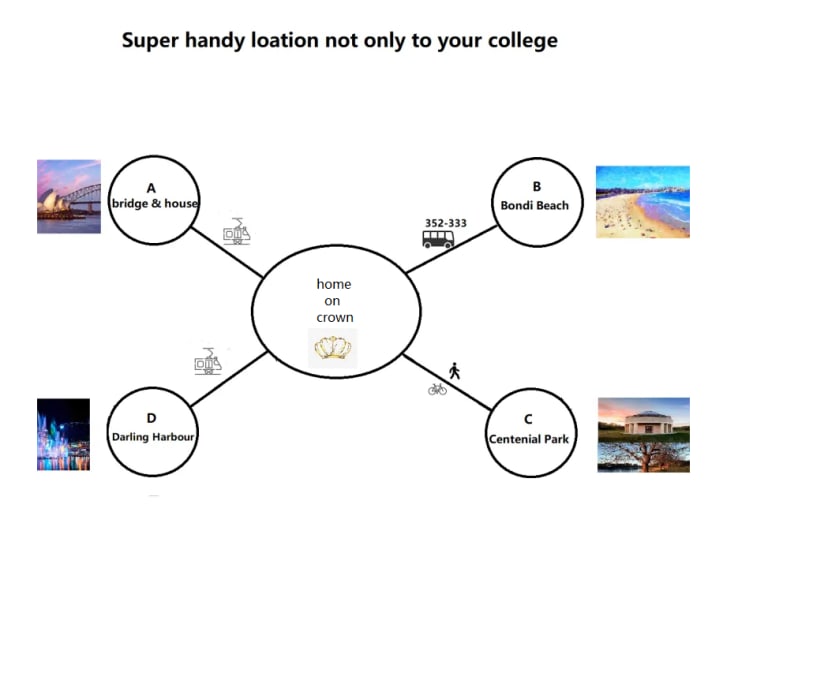 Super handy loation not only to your college

A
bridge & house

B
Bondi Beach

352-333

home
on
crown

D
Darling Harbour

C
Centenial Park